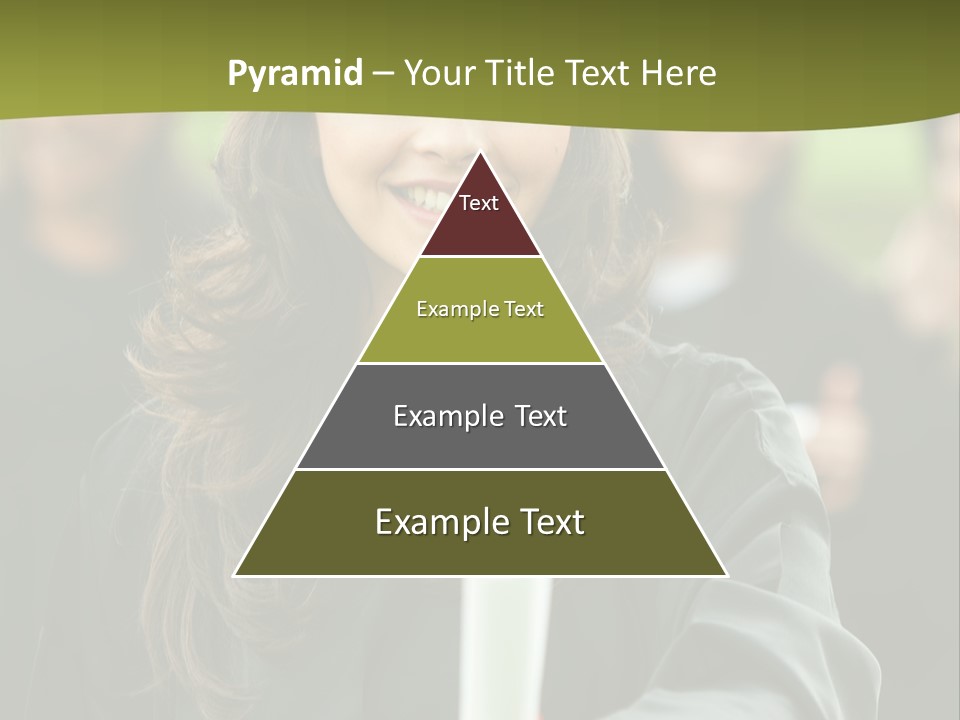 Pyramid – Your Title Text Here

Text

Example Text

Example Text

Example Text